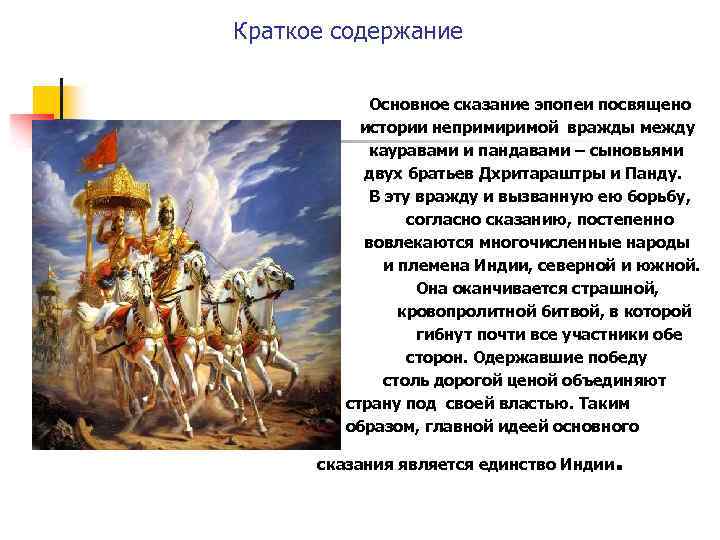 Краткое содержание

Основное сказание эпопеи посвящено истории непримиримой вражды между кауравами и пандавами – сыновьями двух братьев Дхритараштры и Панду. В эту вражду и вызванную ею борьбу, согласно сказанию, постепенно вовлекаются многочисленные народы и племена Индии, северной и южной. Она оканчивается страшной, кровопролитной битвой, в которой гибнут почти все участники обе сторон. Одержавшие победу столь дорогой ценой объединяют страну под своей властью. Таким образом, главной идеей основного

сказания является единство Индии.